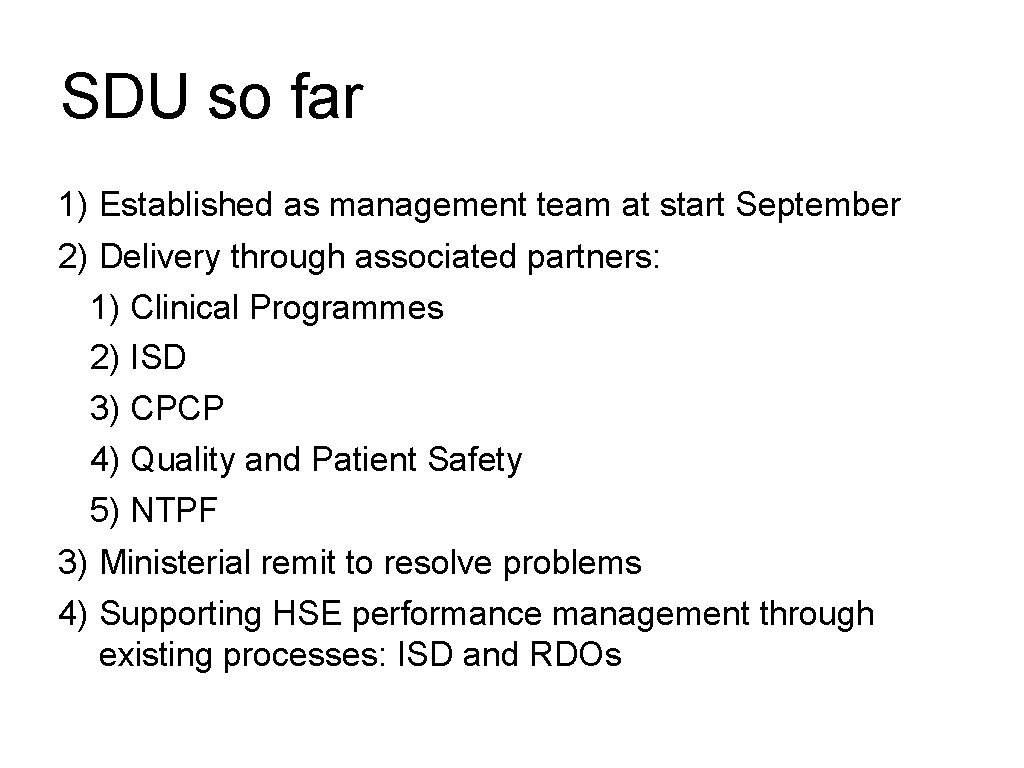 SDU so far

1) Established as management team at start September
2) Delivery through associated partners:
1) Clinical Programmes
2) ISD
3) CPCP
4) Quality and Patient Safety
5) NTPF
3) Ministerial remit to resolve problems
4) Supporting HSE performance management through existing processes: ISD and RDOs